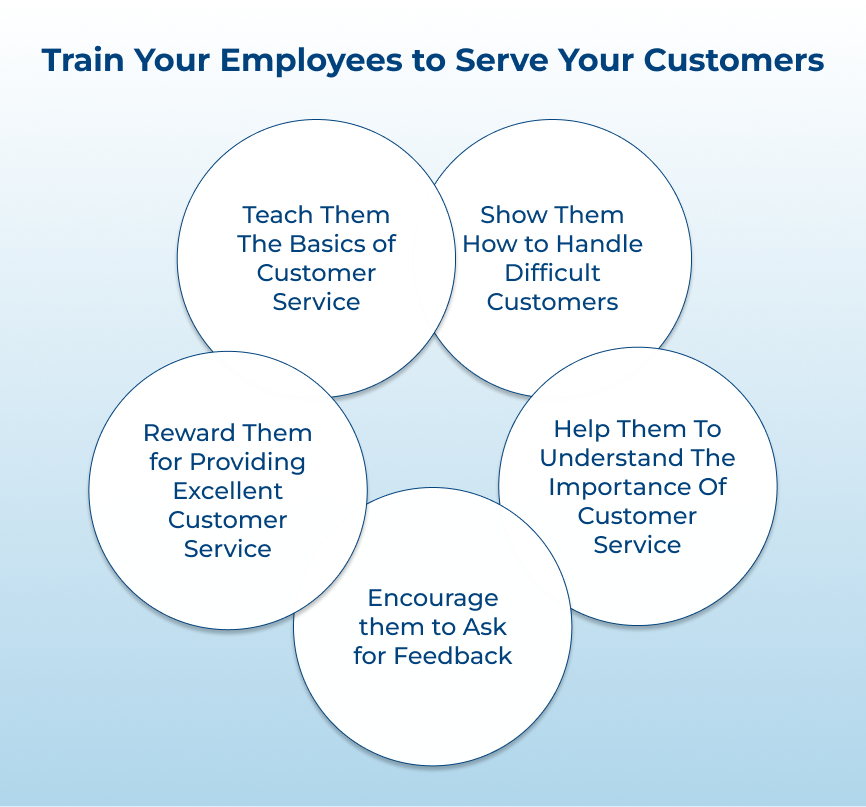 Train Your Employees to Serve Your Customers

Teach Them The Basics of Customer Service

Show Them How to Handle Difficult Customers

Reward Them for Providing Excellent Customer Service

Help Them To Understand The Importance Of Customer Service

Encourage them to Ask for Feedback